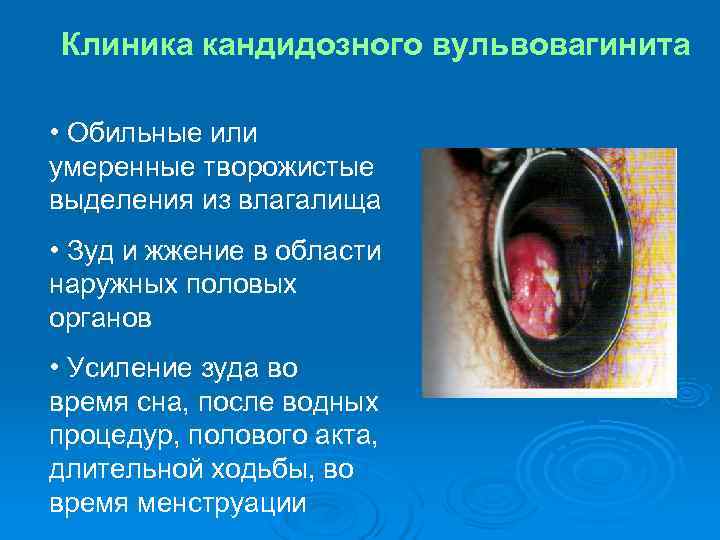 Клиника кандидозного вульвовагинита

• Обильные или умеренные творожистые выделения из влагалища

• Зуд и жжение в области наружных половых органов

• Усиление зуда во время сна, после водных процедур, полового акта, длительной ходьбы, во время менструации